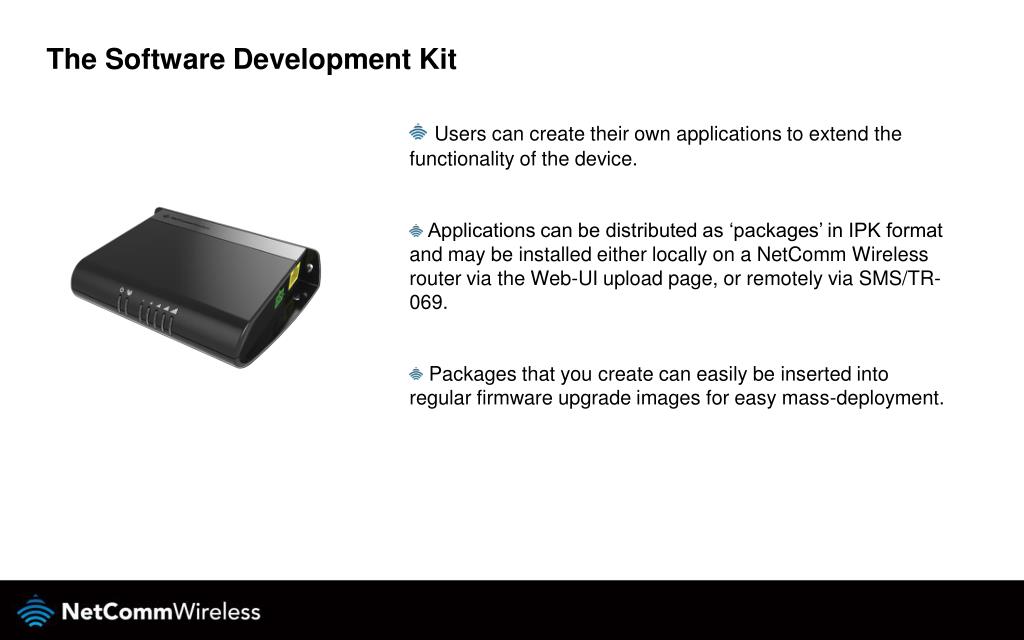 The Software Development Kit

Users can create their own applications to extend the functionality of the device.

Applications can be distributed as ‘packages’ in IPK format and may be installed either locally on a NetComm Wireless router via the Web-UI upload page, or remotely via SMS/TR-069.

Packages that you create can easily be inserted into regular firmware upgrade images for easy mass-deployment.

NetCommWireless